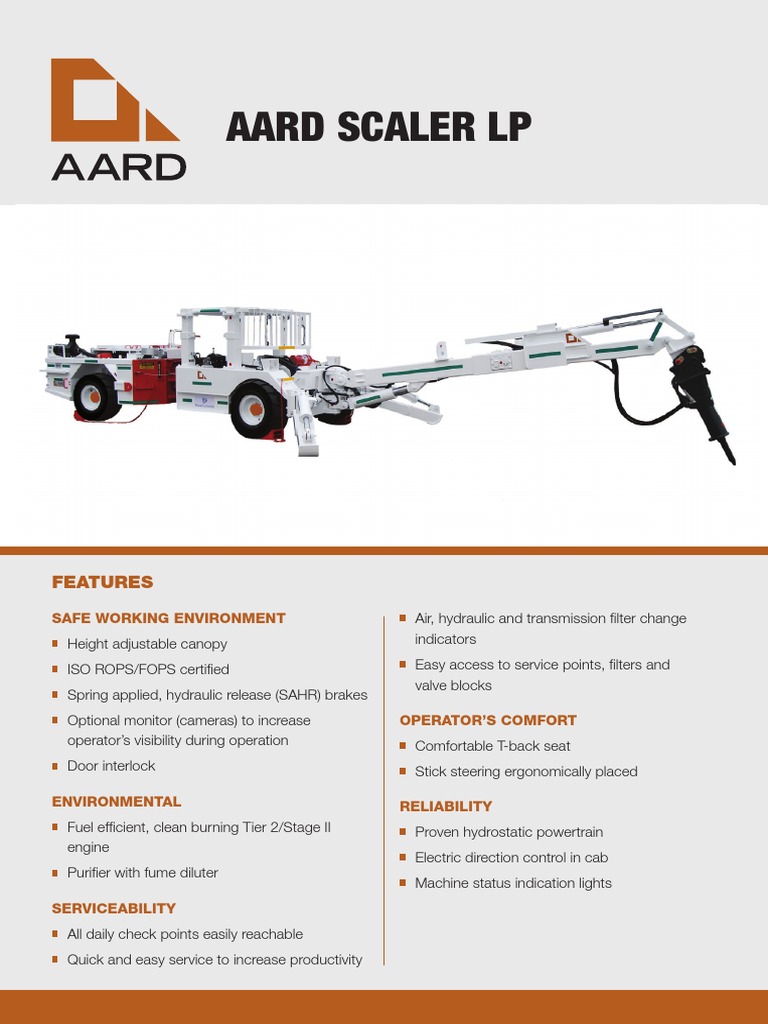 AARD

AARD SCALER LP

FEATURES

SAFE WORKING ENVIRONMENT

- Height adjustable canopy
- ISO ROPS/FOPS certified
- Spring applied, hydraulic release (SAHR) brakes
- Optional monitor (cameras) to increase operator's visibility during operation
- Door interlock

ENVIRONMENTAL

- Fuel efficient, clean burning Tier 2/Stage II engine
- Purifier with fume diluter

SERVICEABILITY

- All daily check points easily reachable
- Quick and easy service to increase productivity
- Air, hydraulic and transmission filter change indicators
- Easy access to service points, filters and valve blocks

OPERATOR'S COMFORT

- Comfortable T-back seat
- Stick steering ergonomically placed

RELIABILITY

- Proven hydrostatic powertrain
- Electric direction control in cab
- Machine status indication lights